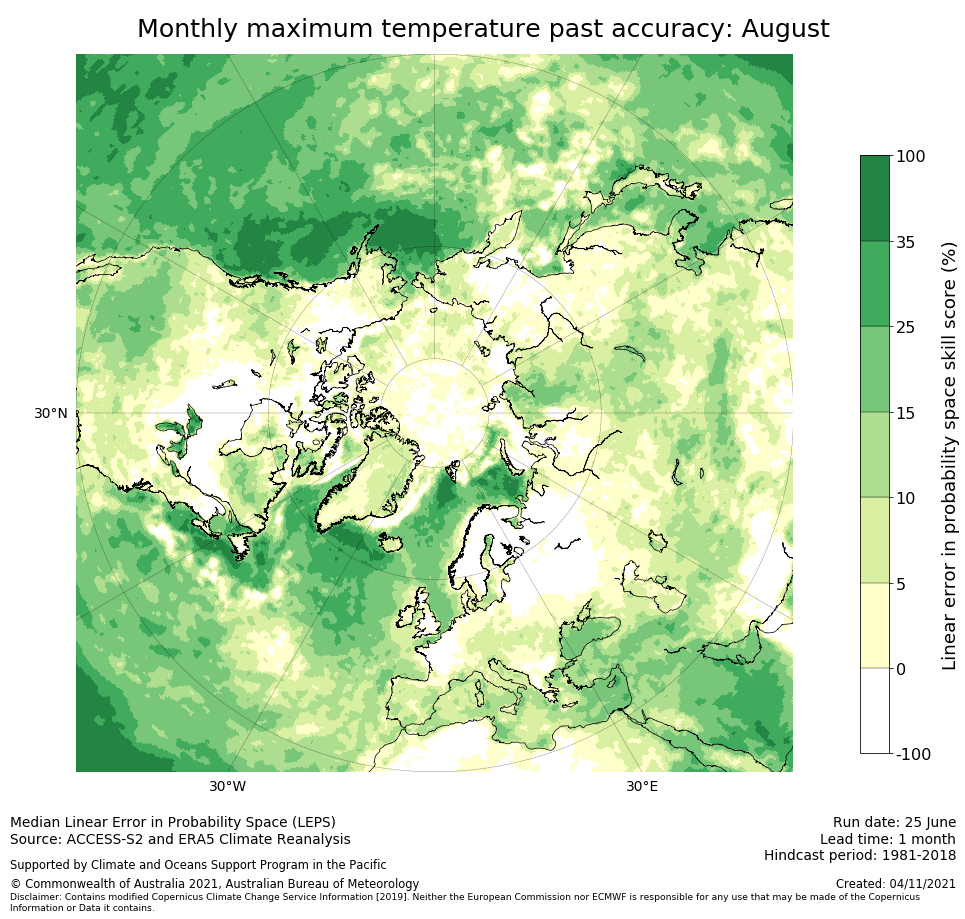 Monthly maximum temperature past accuracy: August

30°N

30°W

30°E

100
35
25
15
10
5
0
-100

Linear error in probability space skill score (%)

Median Linear Error in Probability Space (LEPS)
Source: ACCESS-S2 and ERA5 Climate Reanalysis

Supported by Climate and Oceans Support Program in the Pacific

© Commonwealth of Australia 2021, Australian Bureau of Meteorology
Disclaimer: Contains modified Copernicus Climate Change Service Information [2019]. Neither the European Commission nor ECMWF is responsible for any use that may be made of the Copernicus Information or Data it contains.

Run date: 25 June
Lead time: 1 month
Hindcast period: 1981-2018

Created: 04/11/2021